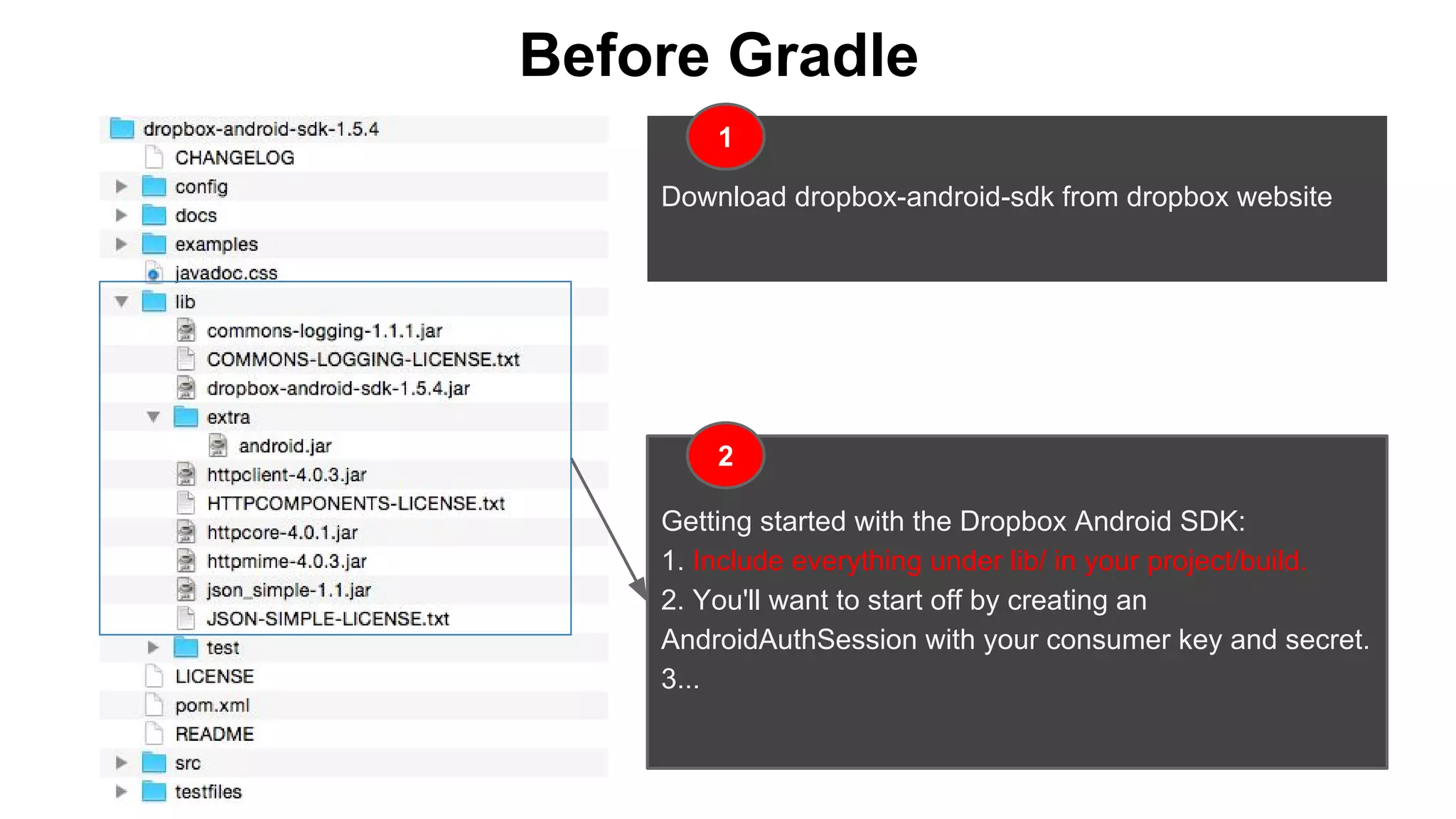 Before Gradle

dropbox-android-sdk-1.5.4
CHANGELOG
config
docs
examples
javadoc.css
lib
commons-logging-1.1.1.jar
COMMONS-LOGGING-LICENSE.txt
dropbox-android-sdk-1.5.4.jar
extra
android.jar
httpclient-4.0.3.jar
HTTPCOMPONENTS-LICENSE.txt
httpcore-4.0.1.jar
httpmime-4.0.3.jar
json_simple-1.1.jar
JSON-SIMPLE-LICENSE.txt
test
LICENSE
pom.xml
README
src
testfiles

1

Download dropbox-android-sdk from dropbox website

2

Getting started with the Dropbox Android SDK:
1. Include everything under lib/ in your project/build.
2. You'll want to start off by creating an AndroidAuthSession with your consumer key and secret.
3...